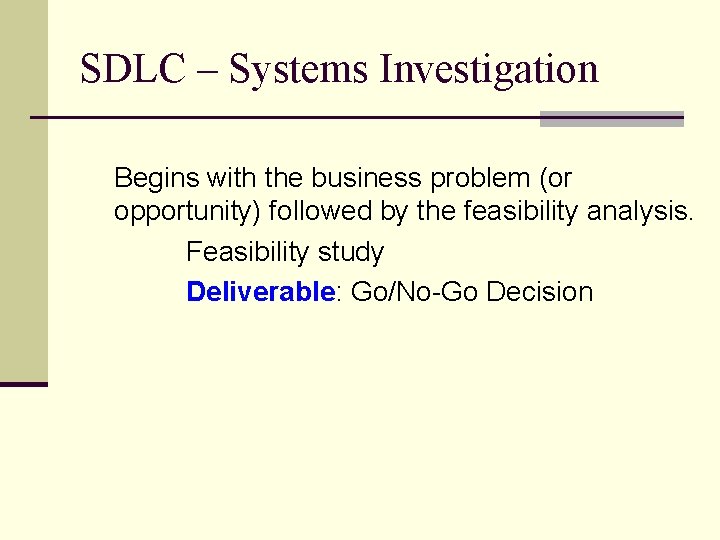 SDLC – Systems Investigation

Begins with the business problem (or opportunity) followed by the feasibility analysis.

Feasibility study

Deliverable: Go/No-Go Decision